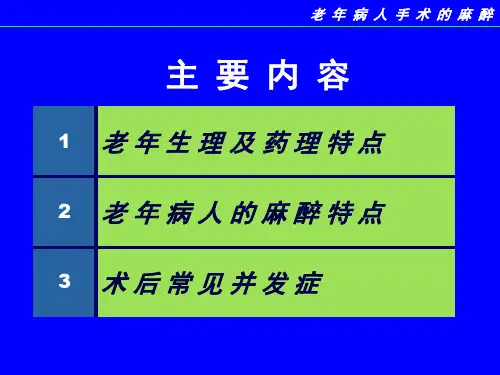 老年病人手术的麻醉

主要内容

1 老年生理及药理特点

2 老年病人的麻醉特点

3 术后常见并发症